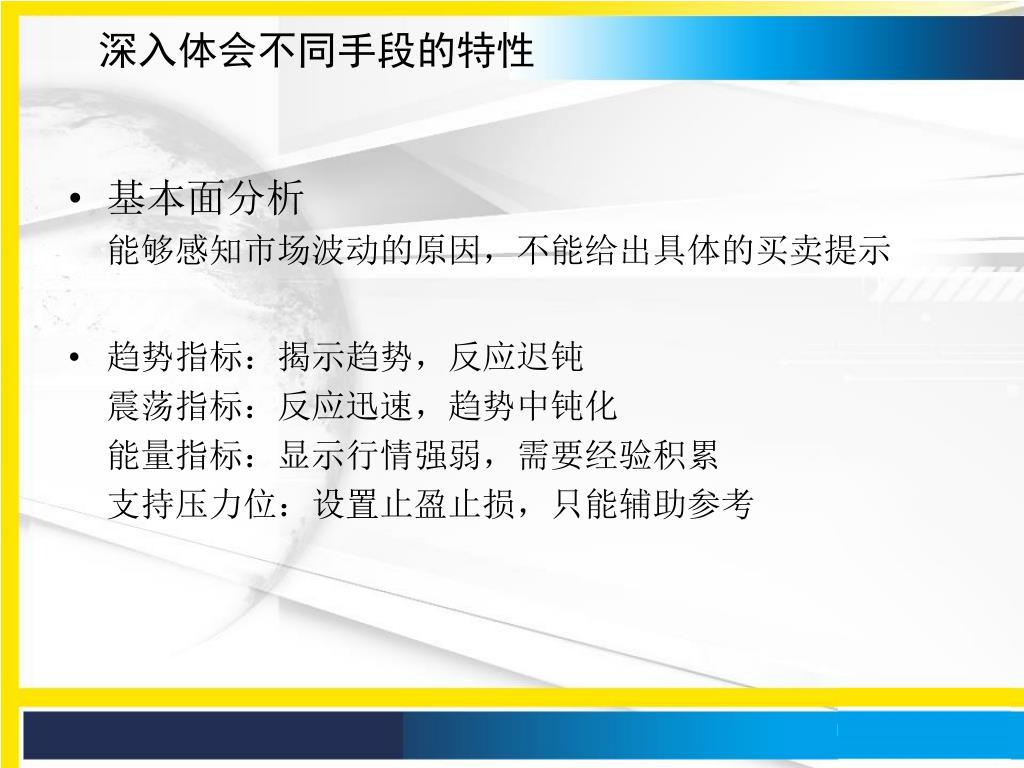 深入体会不同手段的特性

• 基本面分析
能够感知市场波动的原因，不能给出具体的买卖提示

• 趋势指标：揭示趋势，反应迟钝
震荡指标：反应迅速，趋势中钝化
能量指标：显示行情强弱，需要经验积累
支持压力位：设置止盈止损，只能辅助参考